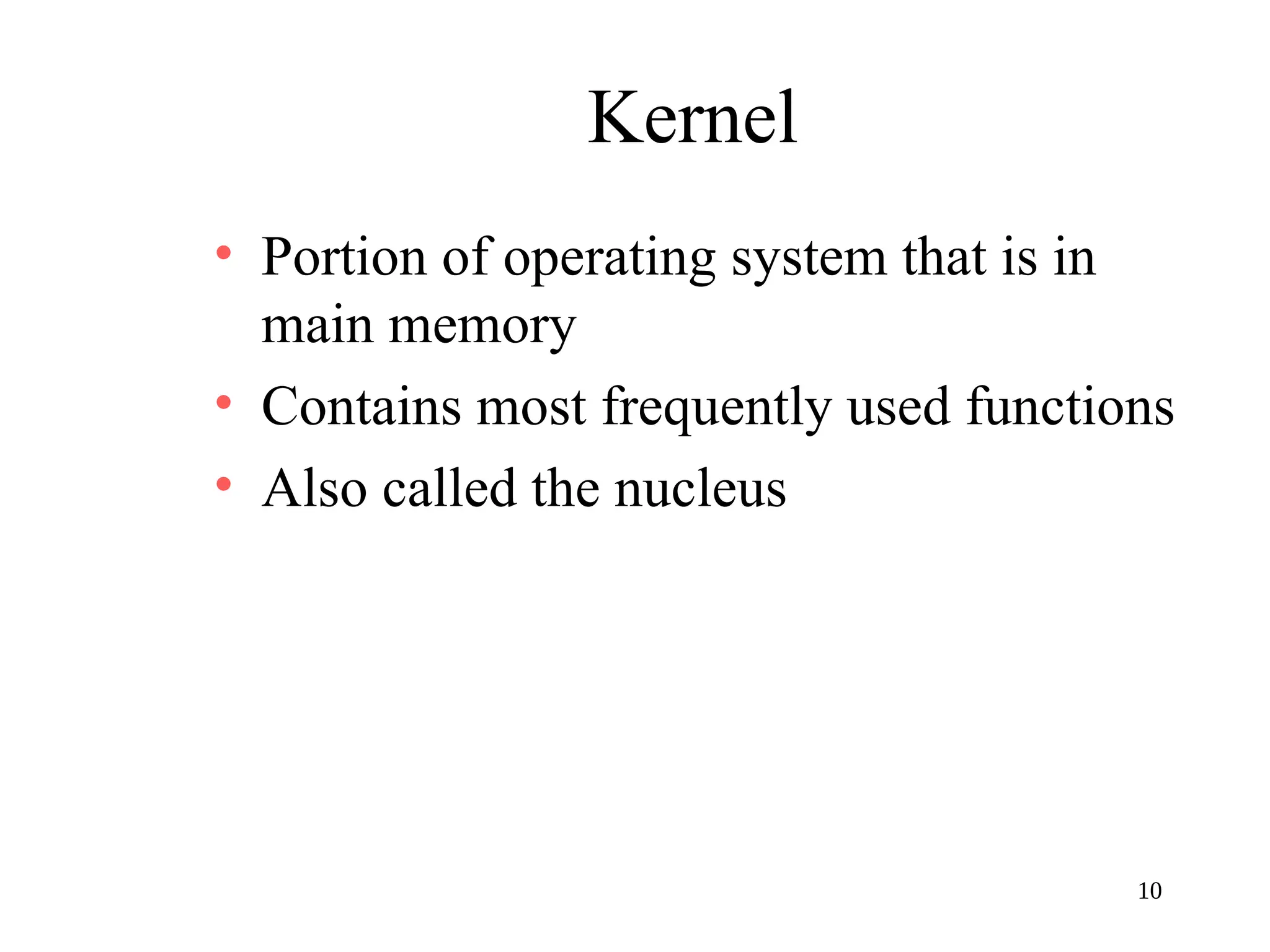 Kernel

• Portion of operating system that is in main memory
• Contains most frequently used functions
• Also called the nucleus

10